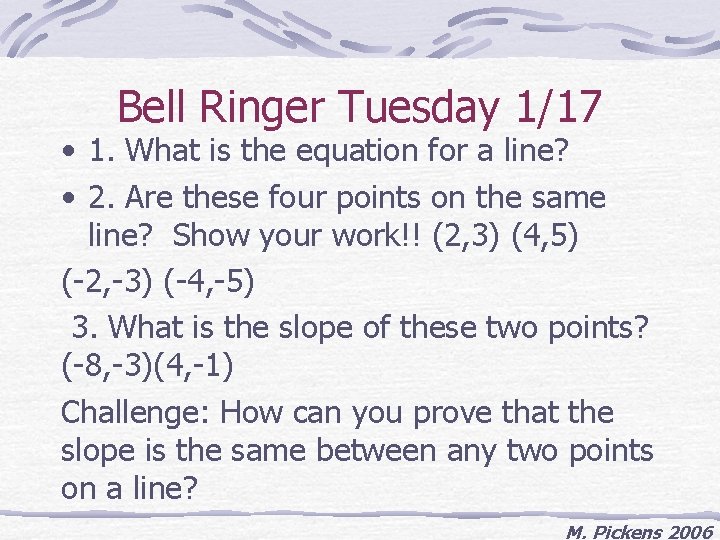 Bell Ringer Tuesday 1/17

• 1. What is the equation for a line?

• 2. Are these four points on the same line? Show your work!! (2,3) (4,5)

(-2,-3) (-4,-5)

3. What is the slope of these two points? (-8,-3)(4,-1)

Challenge: How can you prove that the slope is the same between any two points on a line?

M. Pickens 2006